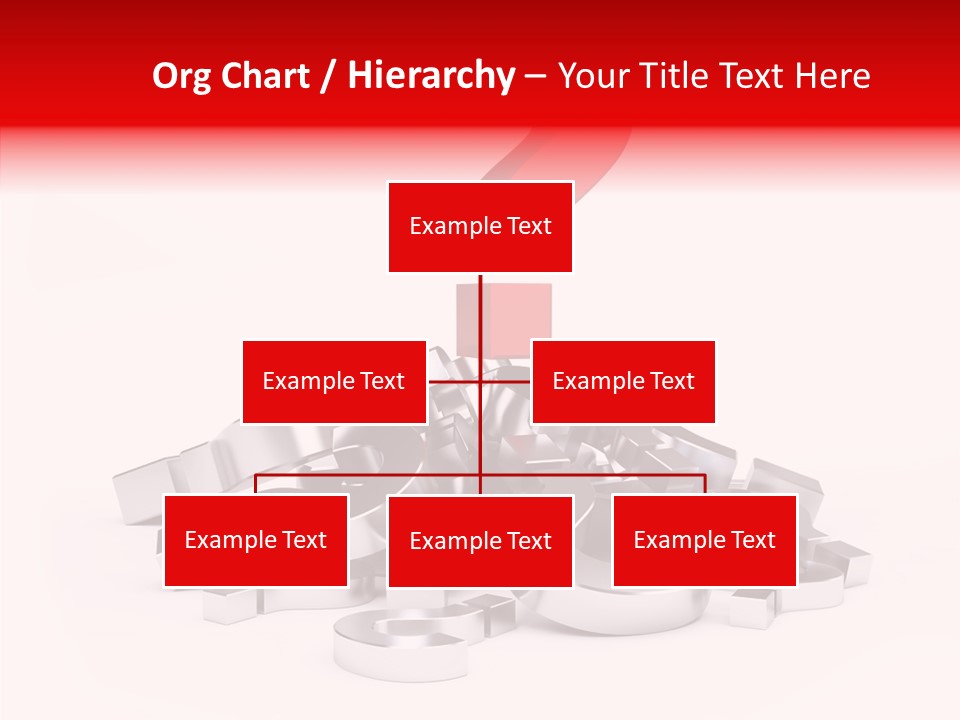 Org Chart / Hierarchy – Your Title Text Here

Example Text

Example Text

Example Text

Example Text

Example Text

Example Text